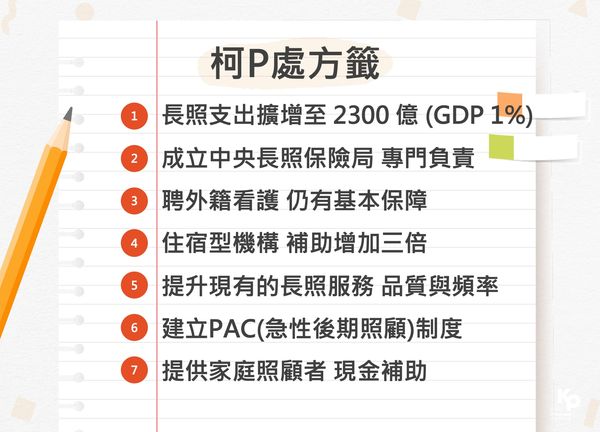 柯P處方籤

1 長照支出擴增至 2300 億 (GDP 1%)

2 成立中央長照保險局 專門負責

3 聘外籍看護 仍有基本保障

4 住宿型機構 補助增加三倍

5 提升現有的長照服務 品質與頻率

6 建立PAC(急性後期照顧)制度

7 提供家庭照顧者 現金補助

KP